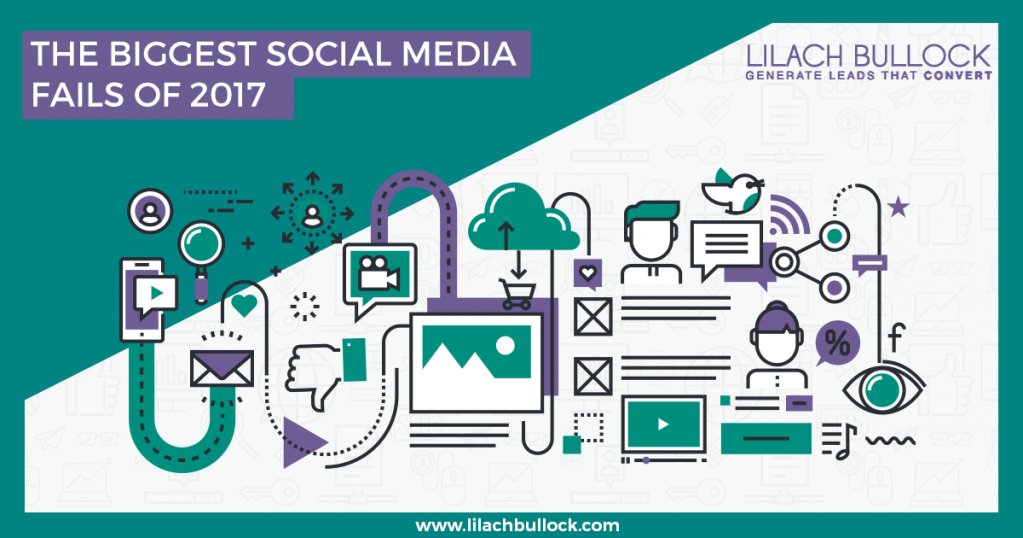 THE BIGGEST SOCIAL MEDIA FAILS OF 2017

LILACH BULLOCK
GENERATE LEADS THAT CONVERT

%

f

www.lilachbullock.com